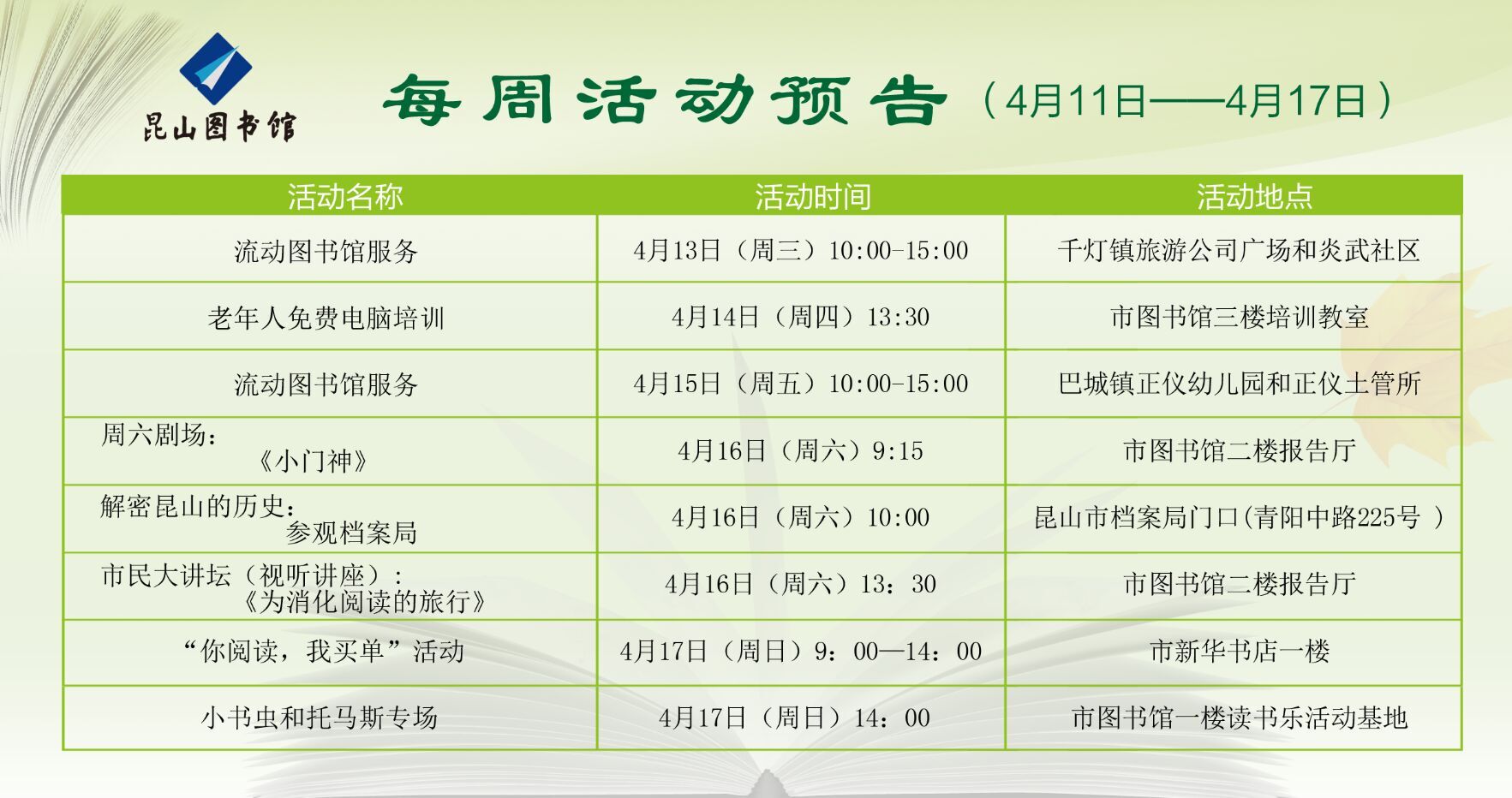 昆山图书馆

每周活动预告（4月11日——4月17日）

| 活动名称 | 活动时间 | 活动地点 |
|---|---|---|
| 流动图书馆服务 | 4月13日（周三）10:00-15:00 | 千灯镇旅游公司广场和炎武社区 |
| 老年人免费电脑培训 | 4月14日（周四）13:30 | 市图书馆三楼培训教室 |
| 流动图书馆服务 | 4月15日（周五）10:00-15:00 | 巴城镇正仪幼儿园和正仪土管所 |
| 周六剧场：《小门神》 | 4月16日（周六）9:15 | 市图书馆二楼报告厅 |
| 解密昆山的历史：参观档案局 | 4月16日（周六）10:00 | 昆山市档案局门口(青阳中路225号 ) |
| 市民大讲坛（视听讲座）：《为消化阅读的旅行》 | 4月16日（周六）13：30 | 市图书馆二楼报告厅 |
| “你阅读，我买单”活动 | 4月17日（周日）9：00—14：00 | 市新华书店一楼 |
| 小书虫和托马斯专场 | 4月17日（周日）14：00 | 市图书馆一楼读书乐活动基地 |